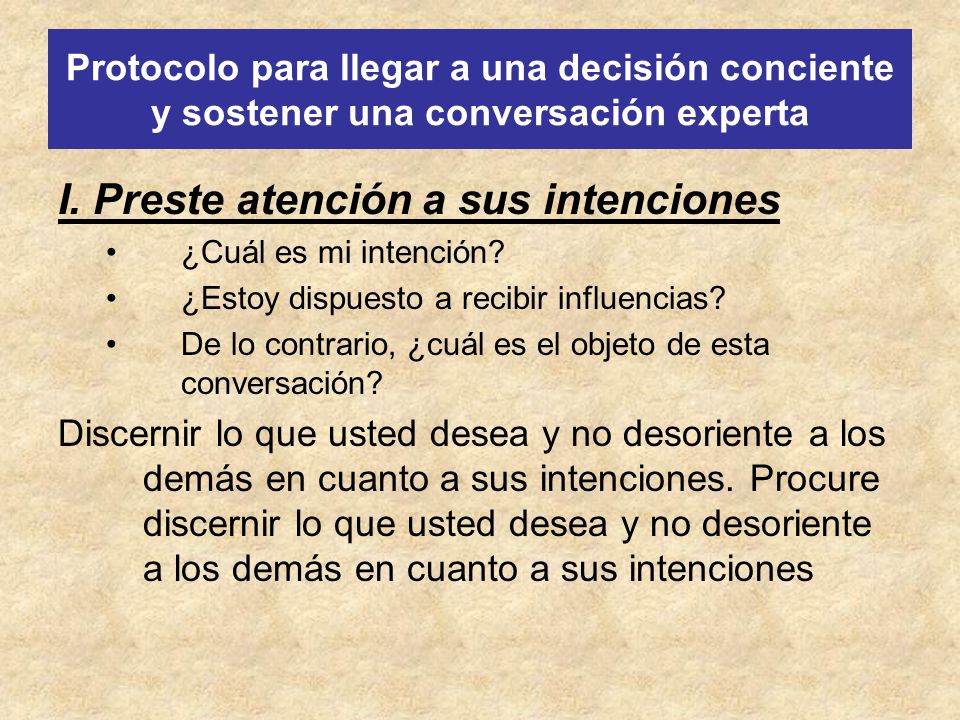 Protocolo para llegar a una decisión conciente y sostener una conversación experta

I. Preste atención a sus intenciones

• ¿Cuál es mi intención?
• ¿Estoy dispuesto a recibir influencias?
• De lo contrario, ¿cuál es el objeto de esta conversación?

Discernir lo que usted desea y no desoriente a los demás en cuanto a sus intenciones. Procure discernir lo que usted desea y no desoriente a los demás en cuanto a sus intenciones